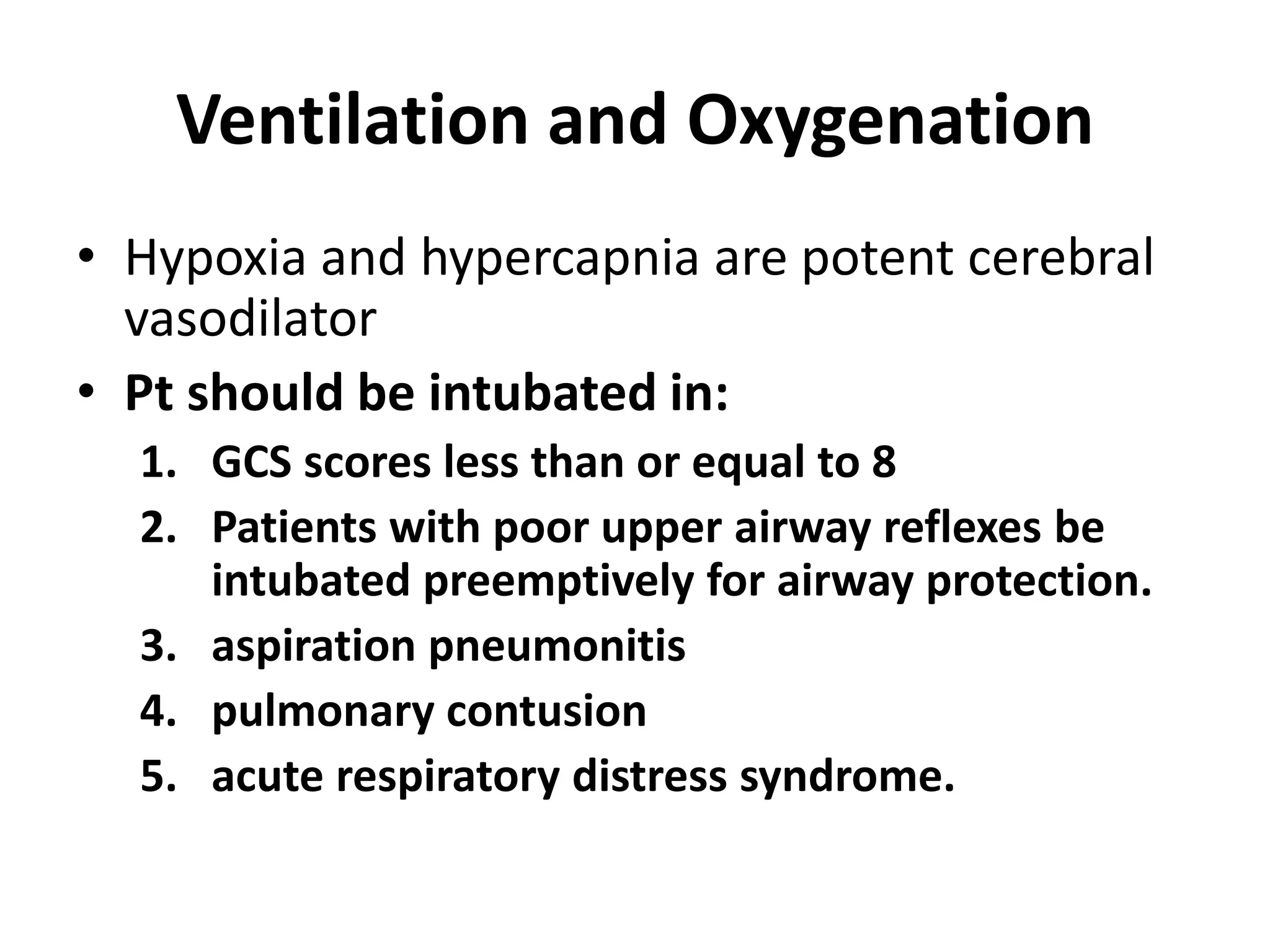 Ventilation and Oxygenation

• Hypoxia and hypercapnia are potent cerebral vasodilator

• Pt should be intubated in:

1. GCS scores less than or equal to 8
2. Patients with poor upper airway reflexes be intubated preemptively for airway protection.
3. aspiration pneumonitis
4. pulmonary contusion
5. acute respiratory distress syndrome.